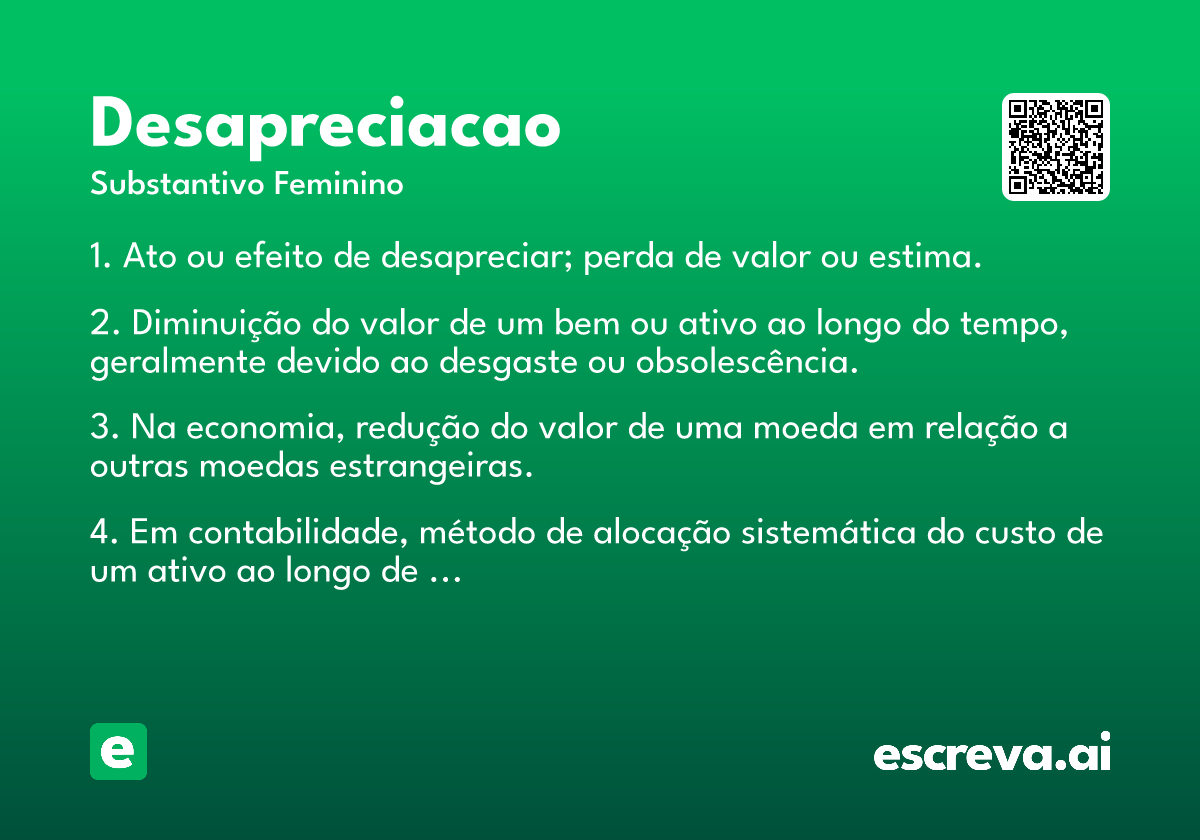 Desapreciacao
Substantivo Feminino

1. Ato ou efeito de desapreciar; perda de valor ou estima.

2. Diminuição do valor de um bem ou ativo ao longo do tempo, geralmente devido ao desgaste ou obsolescência.

3. Na economia, redução do valor de uma moeda em relação a outras moedas estrangeiras.

4. Em contabilidade, método de alocação sistemática do custo de um ativo ao longo de ...

e

escreva.ai